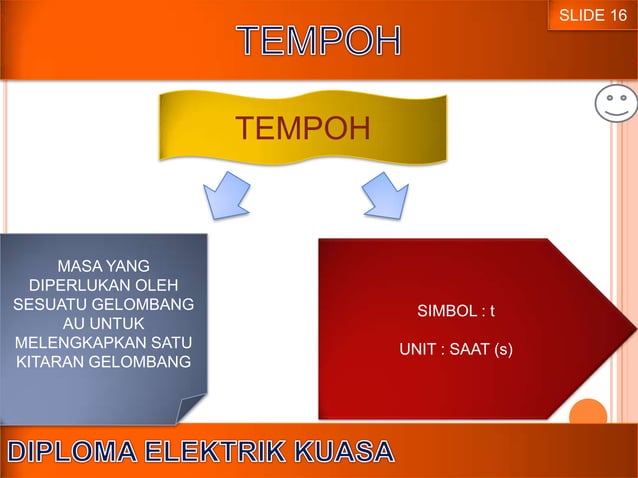 SLIDE 16

TEMPOH

TEMPOH

MASA YANG DIPERLUKAN OLEH SESUATU GELOMBANG AU UNTUK MELENGKAPKAN SATU KITARAN GELOMBANG

SIMBOL : t

UNIT : SAAT (s)

DIPLOMA ELEKTRIK KUASA